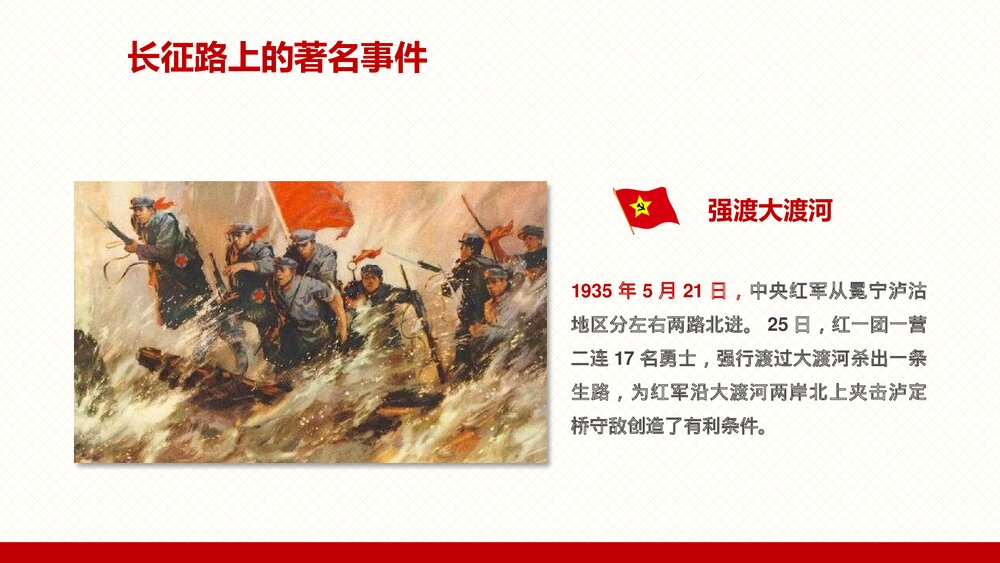 长征路上的著名事件

强渡大渡河

1935 年 5 月 21 日，中央红军从冕宁泸沽地区分左右两路北进。 25 日，红一团一营二连 17 名勇士，强行渡过大渡河杀出一条生路，为红军沿大渡河两岸北上夹击泸定桥守敌创造了有利条件。